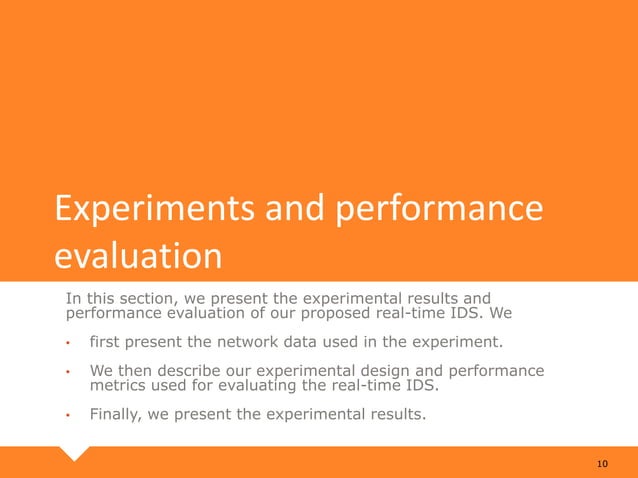 Experiments and performance evaluation

In this section, we present the experimental results and performance evaluation of our proposed real-time IDS. We

• first present the network data used in the experiment.

• We then describe our experimental design and performance metrics used for evaluating the real-time IDS.

• Finally, we present the experimental results.

10